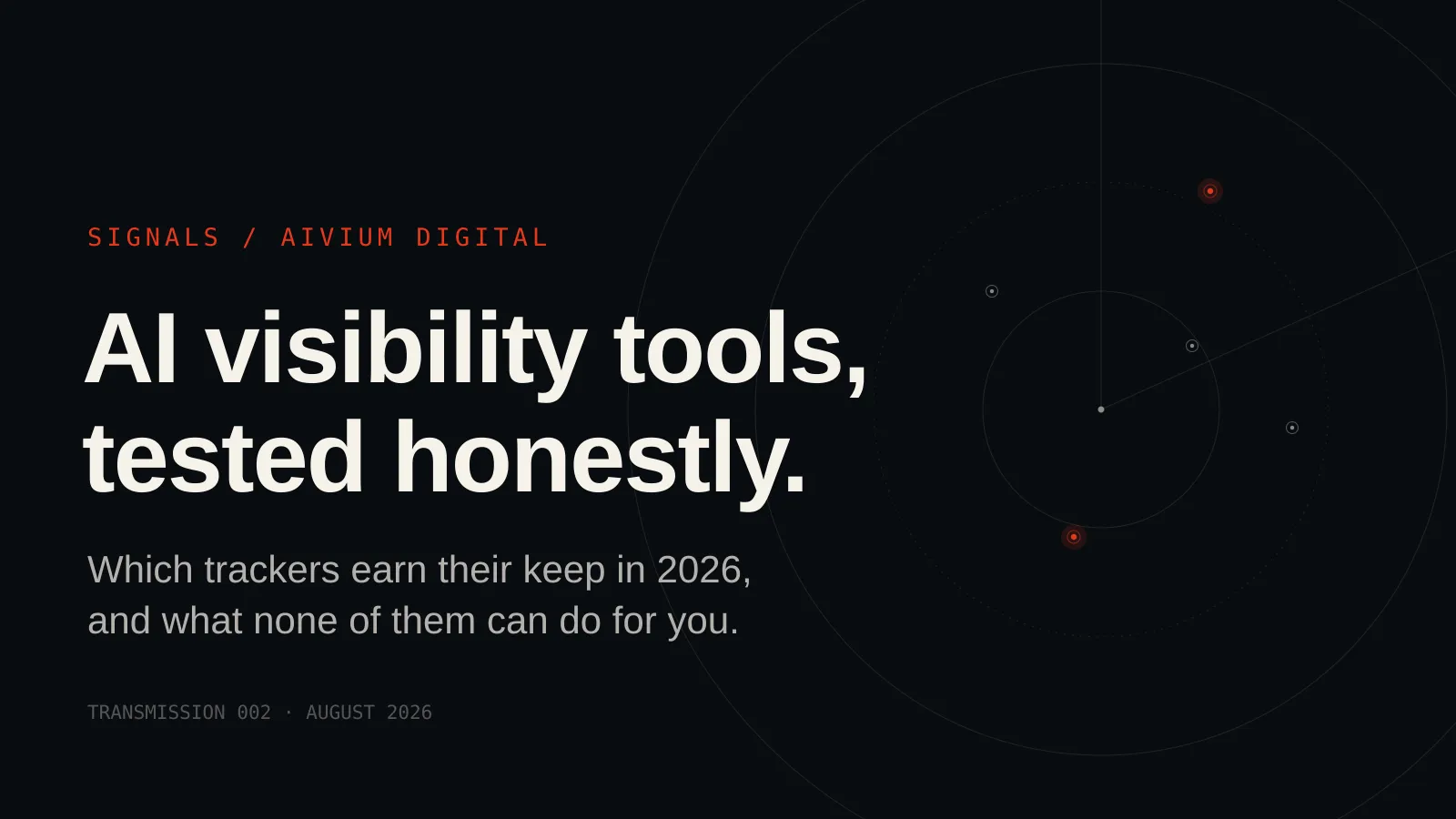 SIGNALS / AIVIUM DIGITAL

AI visibility tools, tested honestly.

Which trackers earn their keep in 2026, and what none of them can do for you.

TRANSMISSION 002 · AUGUST 2026